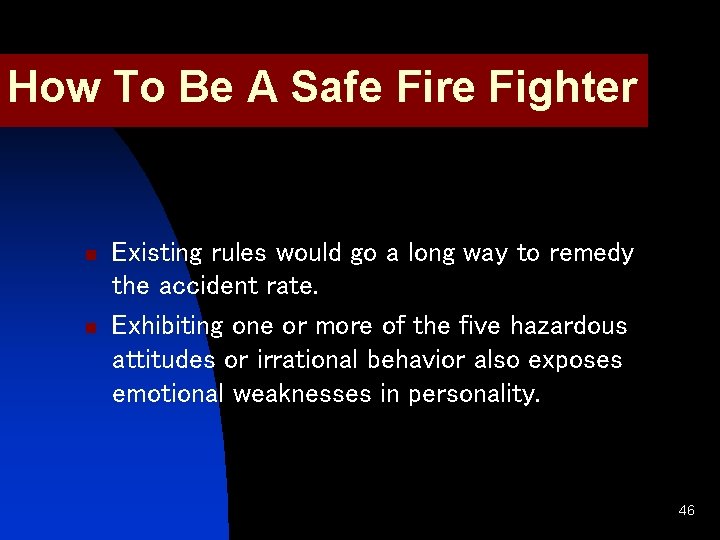 How To Be A Safe Fire Fighter

- Existing rules would go a long way to remedy the accident rate.
- Exhibiting one or more of the five hazardous attitudes or irrational behavior also exposes emotional weaknesses in personality.

46